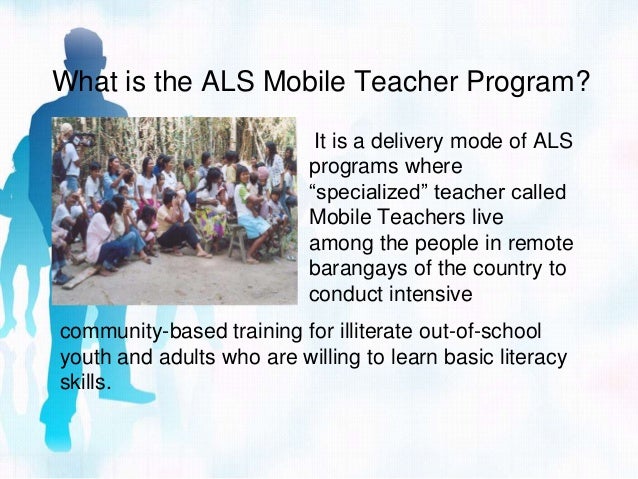 What is the ALS Mobile Teacher Program?

It is a delivery mode of ALS programs where “specialized” teacher called Mobile Teachers live among the people in remote barangays of the country to conduct intensive community-based training for illiterate out-of-school youth and adults who are willing to learn basic literacy skills.